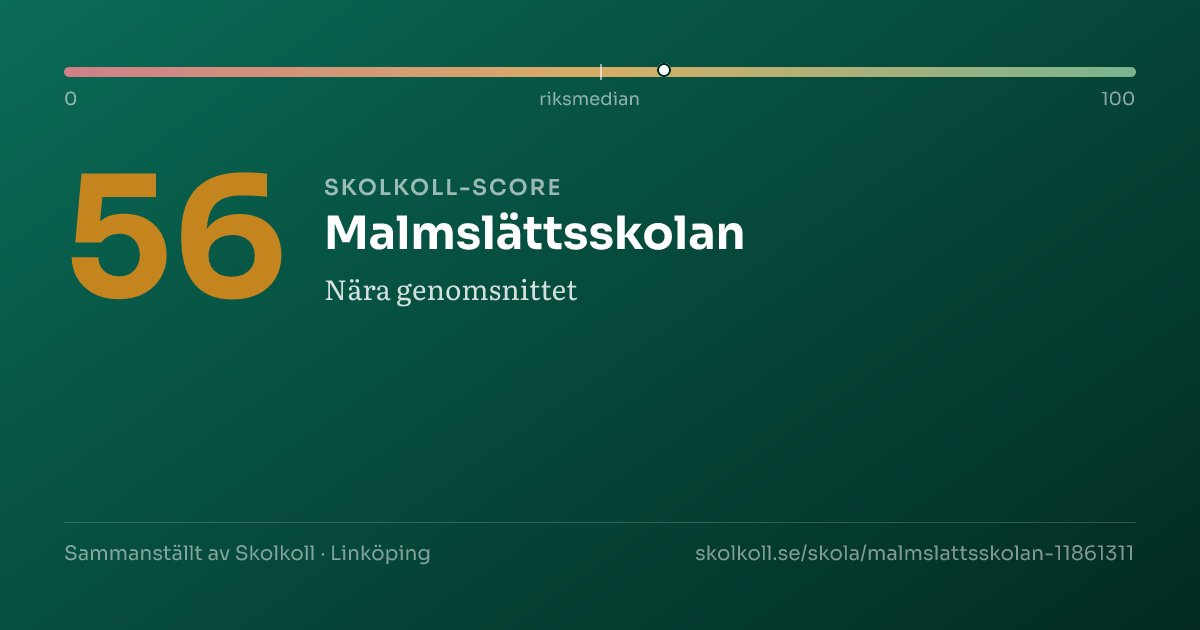 0
riksmedian
100

56

SKOLKOLL-SCORE
Malmslättsskolan
Nära genomsnittet

Sammanställt av Skolkoll · Linköping
skolkoll.se/skola/malmslattsskolan-11861311